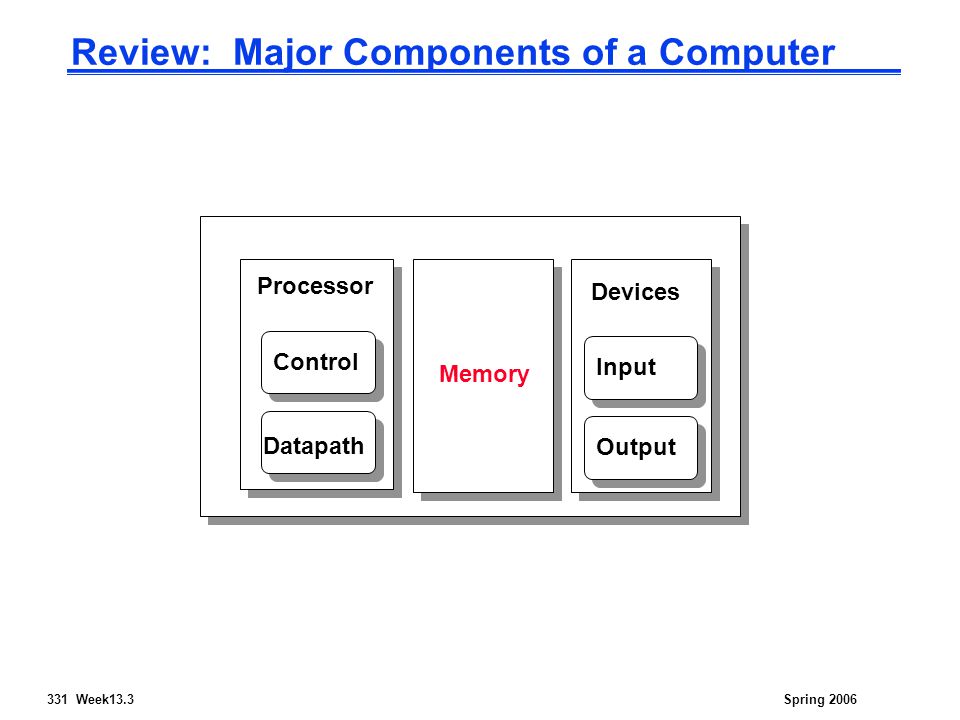 Review: Major Components of a Computer

Processor

Control

Datapath

Memory

Devices

Input

Output

331 Week13.3

Spring 2006